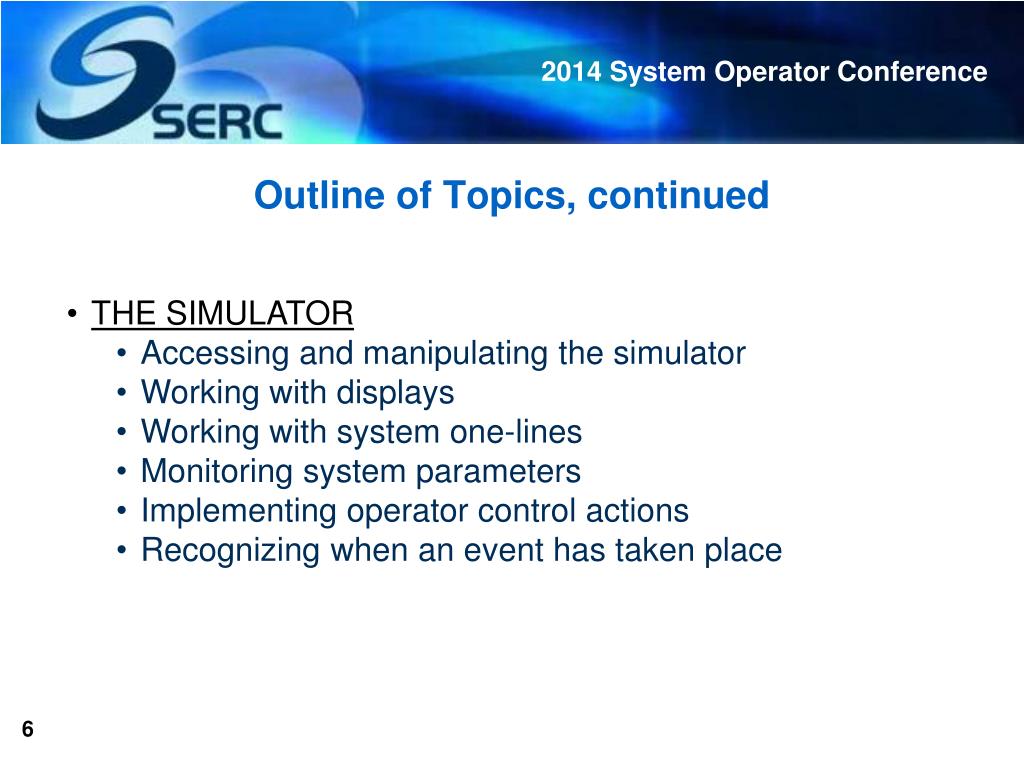 SERC

2014 System Operator Conference

Outline of Topics, continued

• THE SIMULATOR
  • Accessing and manipulating the simulator
  • Working with displays
  • Working with system one-lines
  • Monitoring system parameters
  • Implementing operator control actions
  • Recognizing when an event has taken place

6